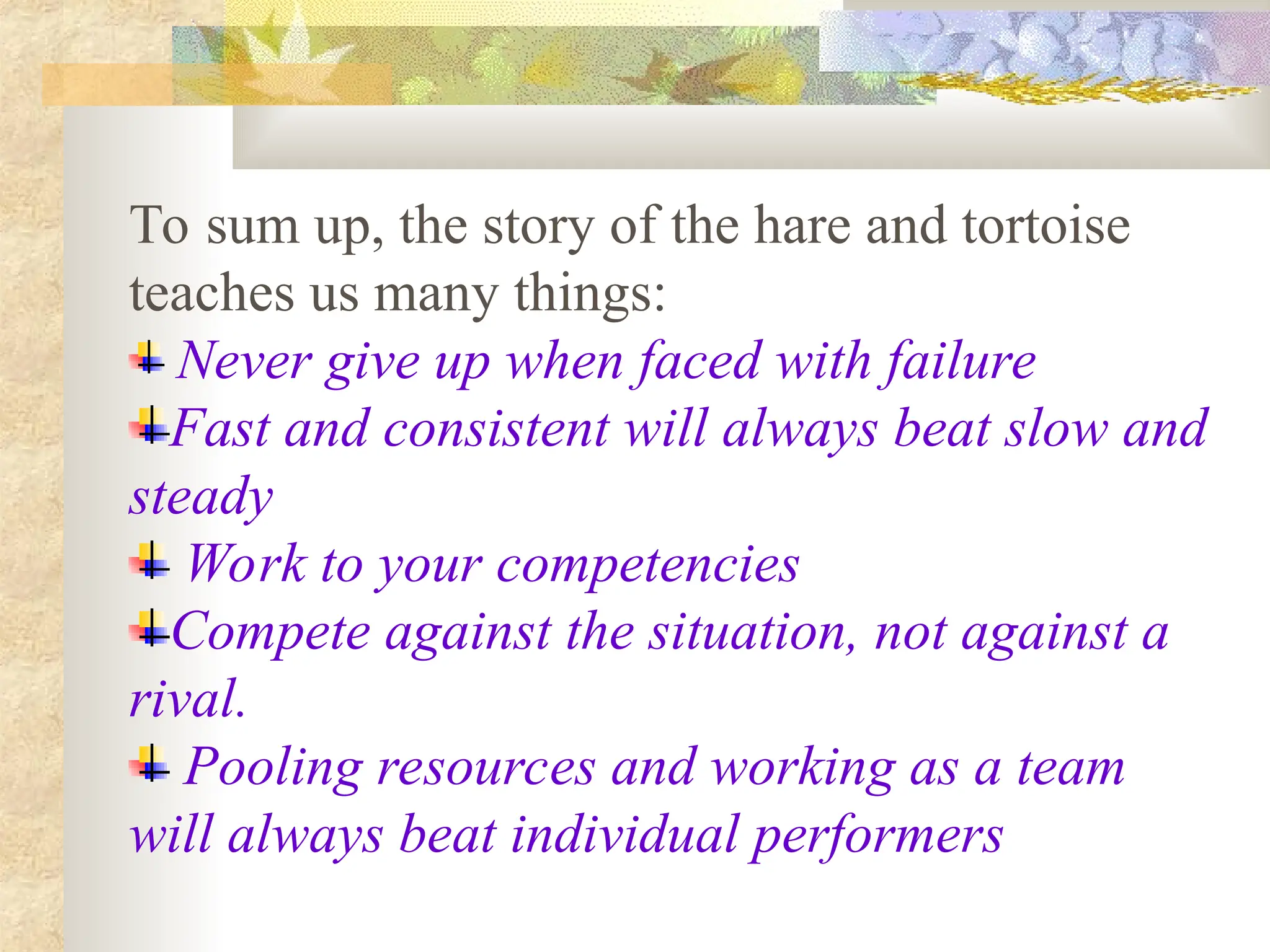 To sum up, the story of the hare and tortoise teaches us many things:

Never give up when faced with failure

Fast and consistent will always beat slow and steady

Work to your competencies

Compete against the situation, not against a rival.

Pooling resources and working as a team will always beat individual performers